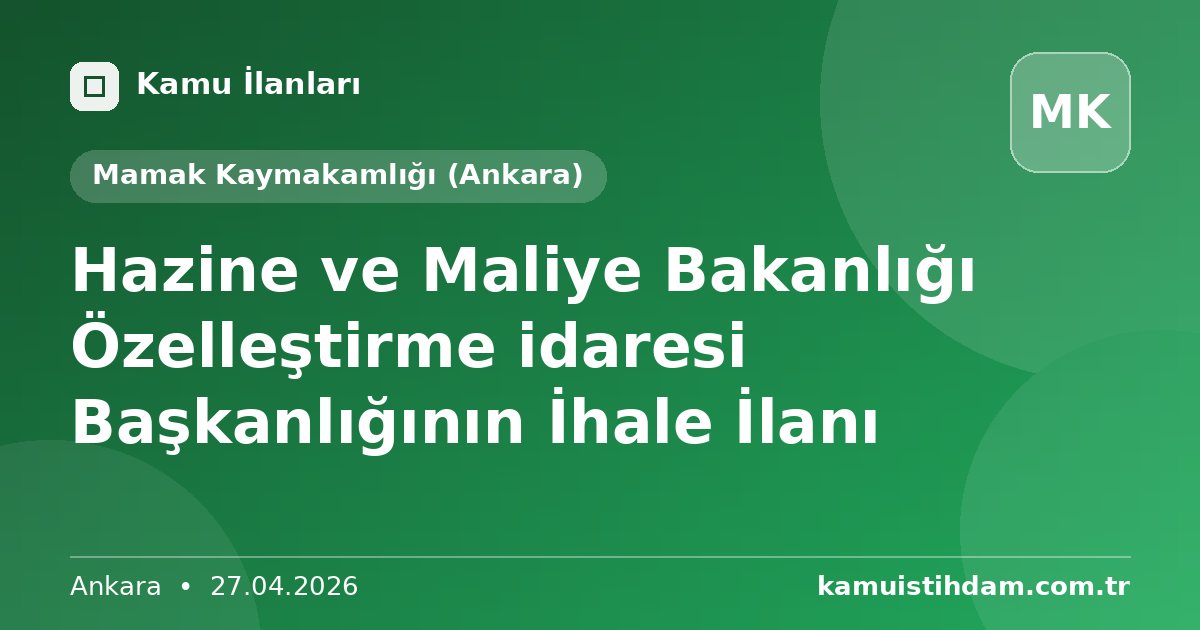 Kamu İlanları

MK

Mamak Kaymakamlığı (Ankara)

Hazine ve Maliye Bakanlığı Özelleştirme idaresi Başkanlığının İhale İlanı

Ankara • 27.04.2026

kamuistihdam.com.tr